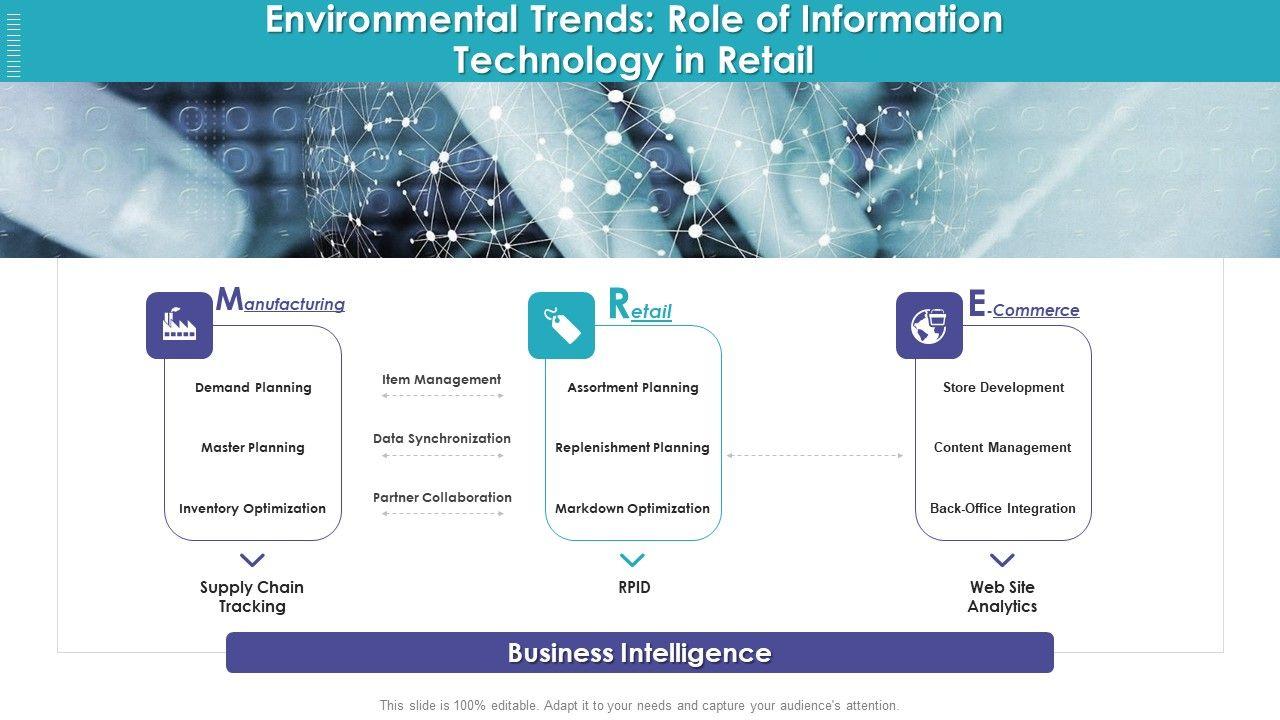 Environmental Trends: Role of Information Technology in Retail

Manufacturing

Demand Planning

Master Planning

Inventory Optimization

Supply Chain Tracking

Item Management

Data Synchronization

Partner Collaboration

Retail

Assortment Planning

Replenishment Planning

Markdown Optimization

RPID

E-Commerce

Store Development

Content Management

Back-Office Integration

Web Site Analytics

Business Intelligence

This slide is 100% editable. Adapt it to your needs and capture your audience's attention.